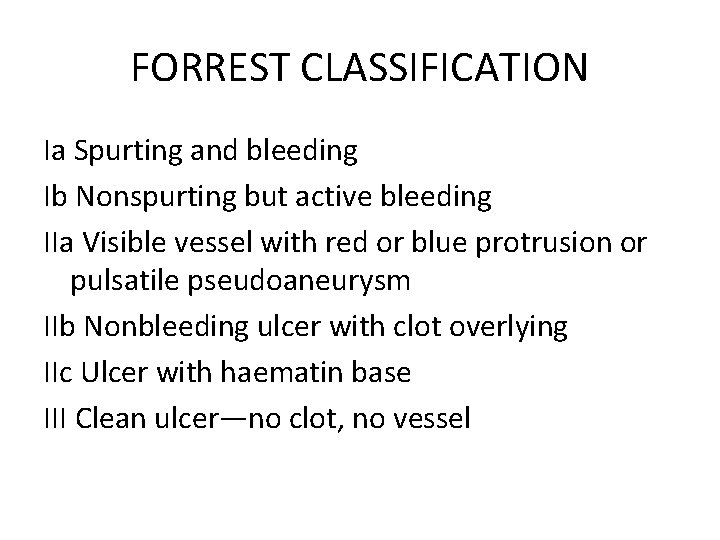 FORREST CLASSIFICATION

Ia Spurting and bleeding

Ib Nonspurting but active bleeding

IIa Visible vessel with red or blue protrusion or pulsatile pseudoaneurysm

IIb Nonbleeding ulcer with clot overlying

IIc Ulcer with haematin base

III Clean ulcer—no clot, no vessel